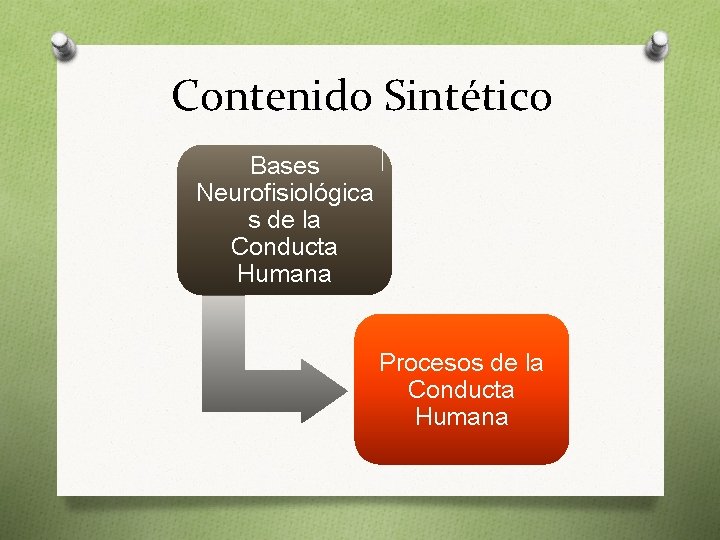 Contenido Sintético

Bases Neurofisiológicas de la Conducta Humana

Procesos de la Conducta Humana